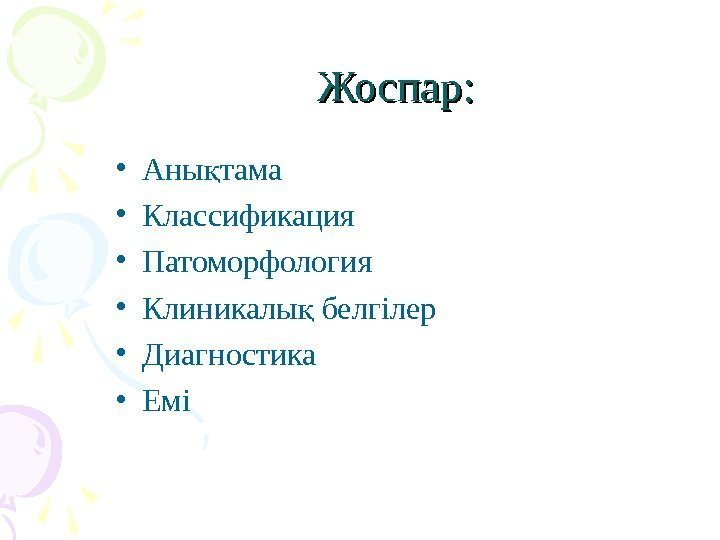 Жоспар:

• Анықтама
• Классификация
• Патоморфология
• Клиникалық белгілер
• Диагностика
• Емі